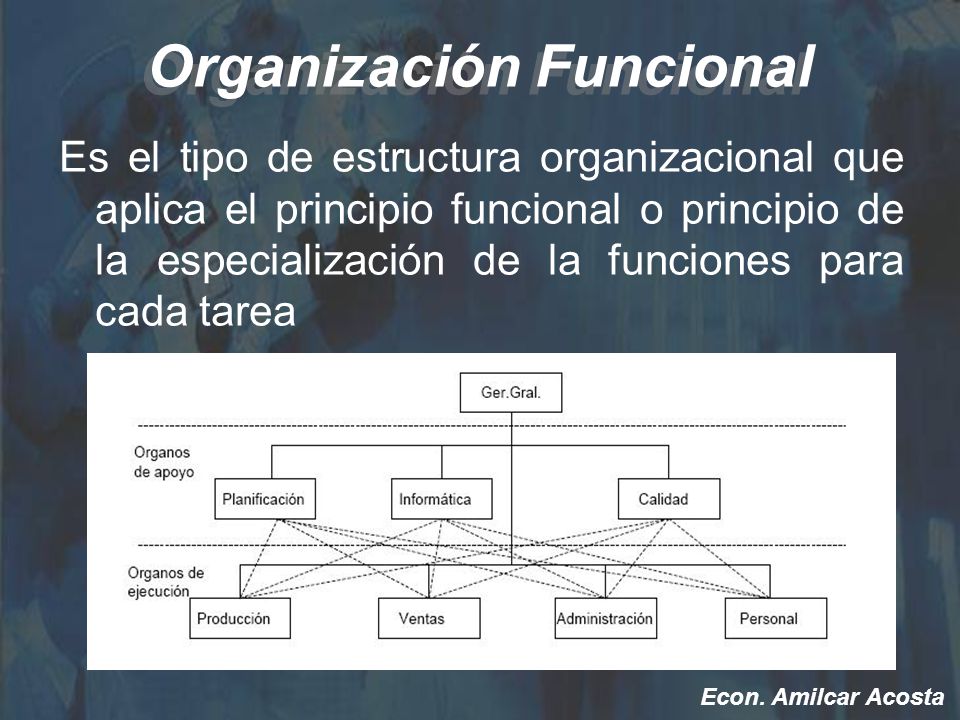 Organización Funcional

Es el tipo de estructura organizacional que aplica el principio funcional o principio de la especialización de la funciones para cada tarea

Ger.Gral.

Organos de apoyo

Planificación

Informática

Calidad

Organos de ejecución

Producción

Ventas

Administración

Personal

Econ. Amilcar Acosta